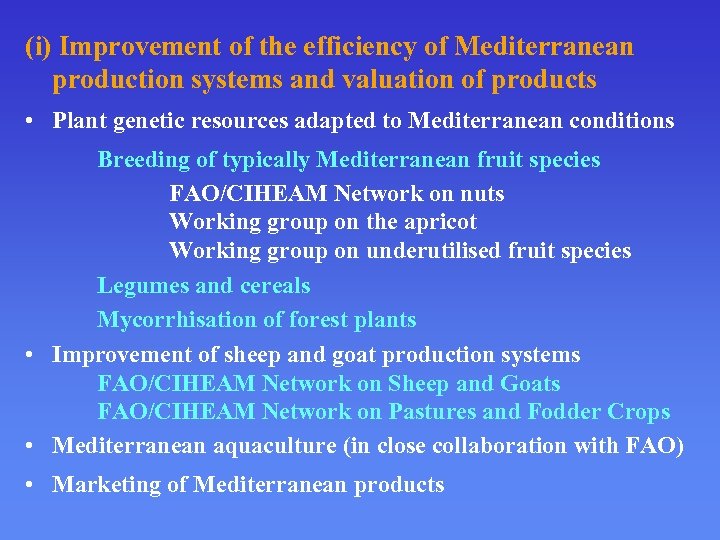 (i) Improvement of the efficiency of Mediterranean production systems and valuation of products

• Plant genetic resources adapted to Mediterranean conditions

Breeding of typically Mediterranean fruit species

FAO/CIHEAM Network on nuts
Working group on the apricot
Working group on underutilised fruit species

Legumes and cereals

Mycorrhisation of forest plants

• Improvement of sheep and goat production systems
FAO/CIHEAM Network on Sheep and Goats
FAO/CIHEAM Network on Pastures and Fodder Crops

• Mediterranean aquaculture (in close collaboration with FAO)

• Marketing of Mediterranean products